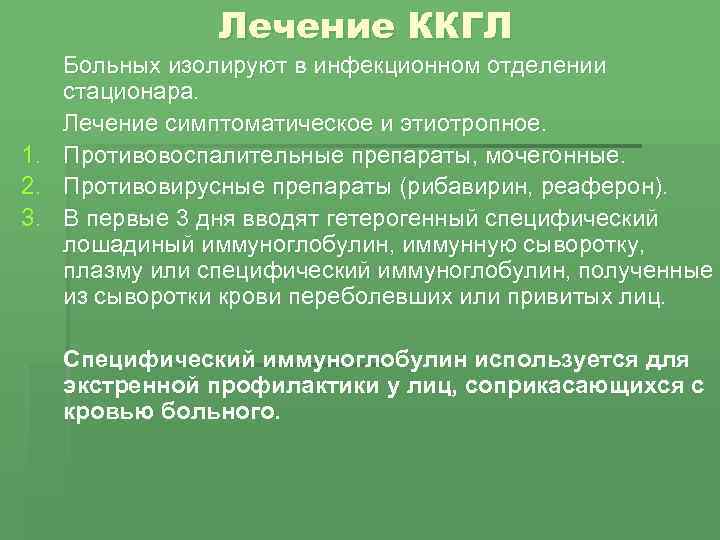 Лечение ККГЛ

Больных изолируют в инфекционном отделении стационара.

Лечение симптоматическое и этиотропное.

1. Противовоспалительные препараты, мочегонные.
2. Противовирусные препараты (рибавирин, реаферон).
3. В первые 3 дня вводят гетерогенный специфический лошадиный иммуноглобулин, иммунную сыворотку, плазму или специфический иммуноглобулин, полученные из сыворотки крови переболевших или привитых лиц.

Специфический иммуноглобулин используется для экстренной профилактики у лиц, соприкасающихся с кровью больного.